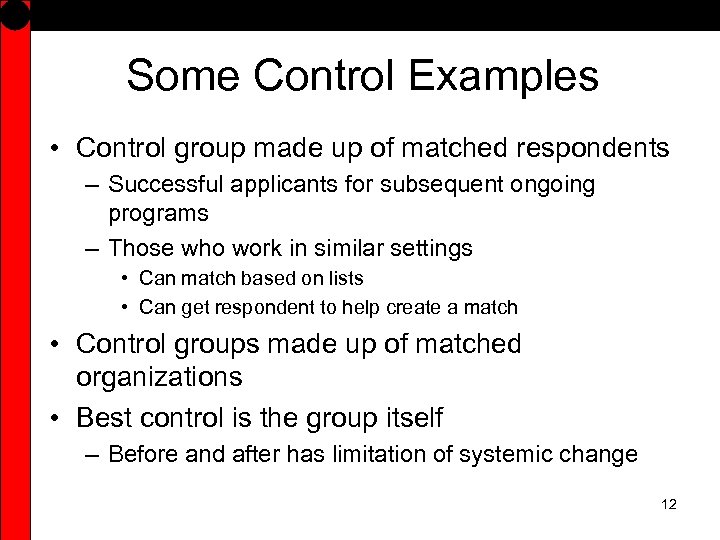 Some Control Examples

• Control group made up of matched respondents
– Successful applicants for subsequent ongoing programs
– Those who work in similar settings
• Can match based on lists
• Can get respondent to help create a match
• Control groups made up of matched organizations
• Best control is the group itself
– Before and after has limitation of systemic change

12